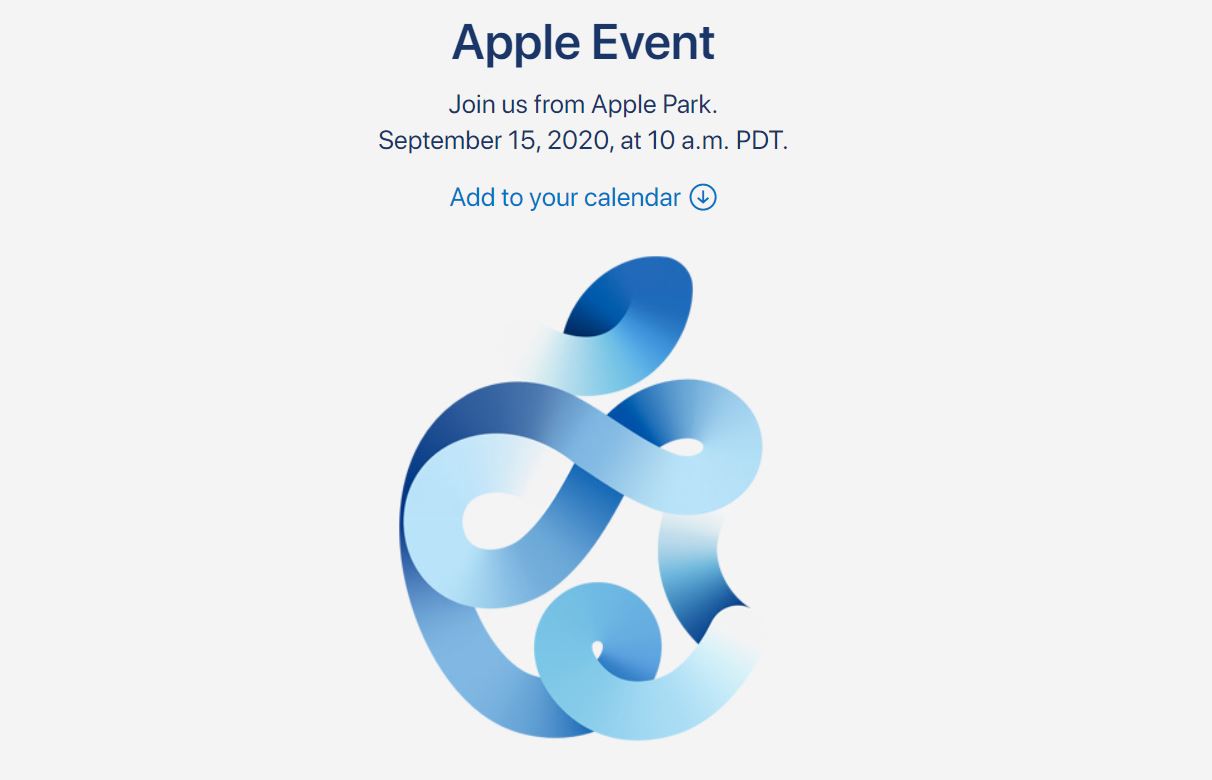 Apple Event

Join us from Apple Park.
September 15, 2020, at 10 a.m. PDT.

Add to your calendar